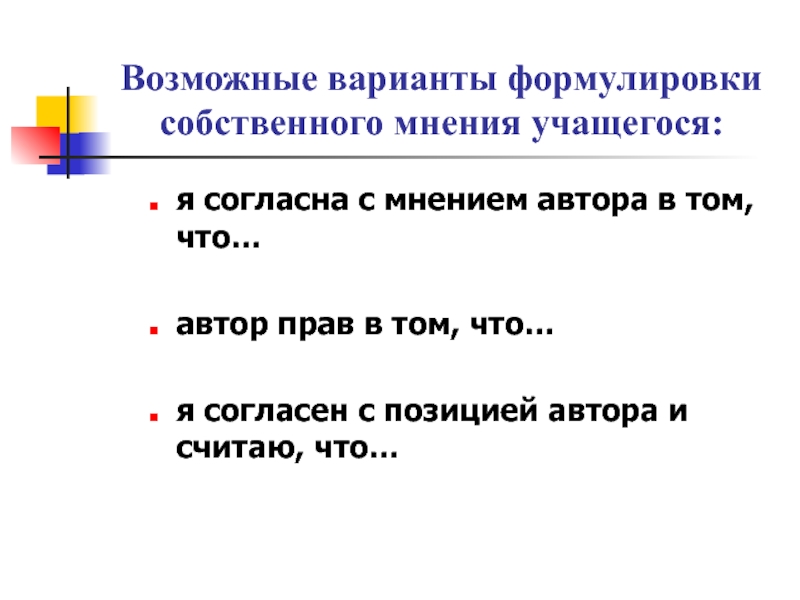 Возможные варианты формулировки собственного мнения учащегося:

я согласна с мнением автора в том, что…

автор прав в том, что…

я согласен с позицией автора и считаю, что…